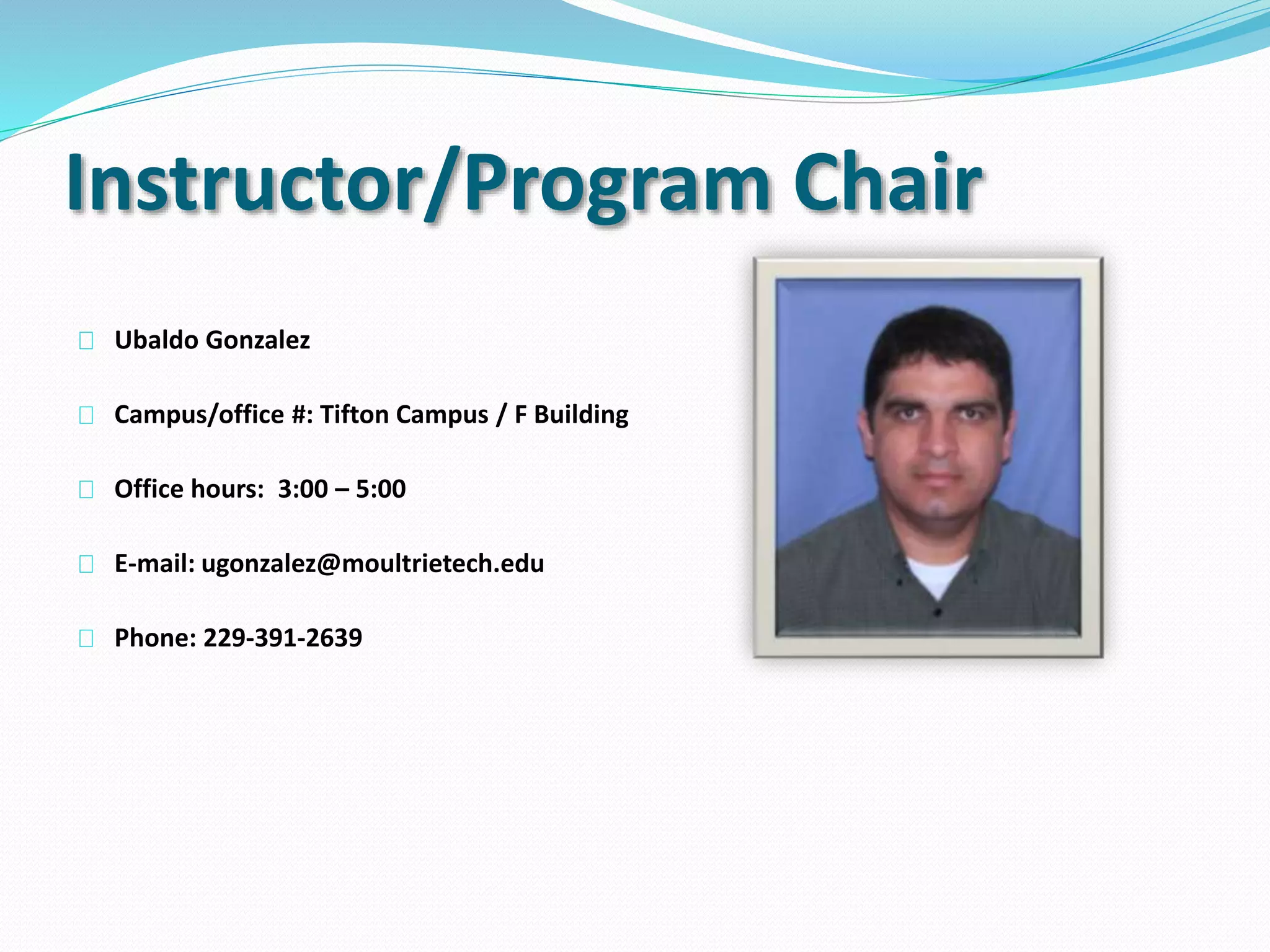 Instructor/Program Chair

Ubaldo Gonzalez

Campus/office #: Tifton Campus / F Building

Office hours: 3:00 – 5:00

E-mail: ugonzalez@moultrietech.edu

Phone: 229-391-2639